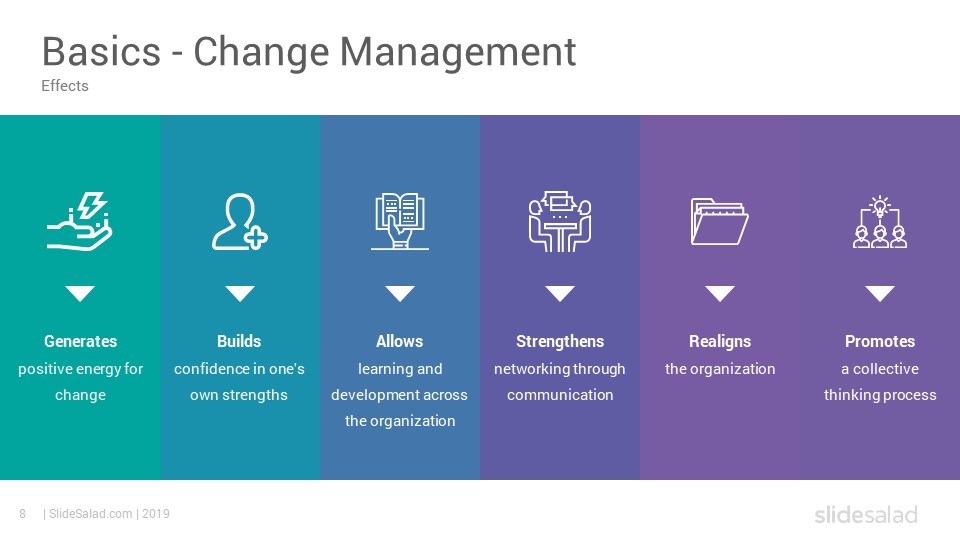 Basics - Change Management
Effects

Generates
positive energy for change

Builds
confidence in one's own strengths

Allows
learning and development across the organization

Strengthens
networking through communication

Realigns
the organization

Promotes
a collective thinking process

8 | SlideSalad.com | 2019

slidesalad